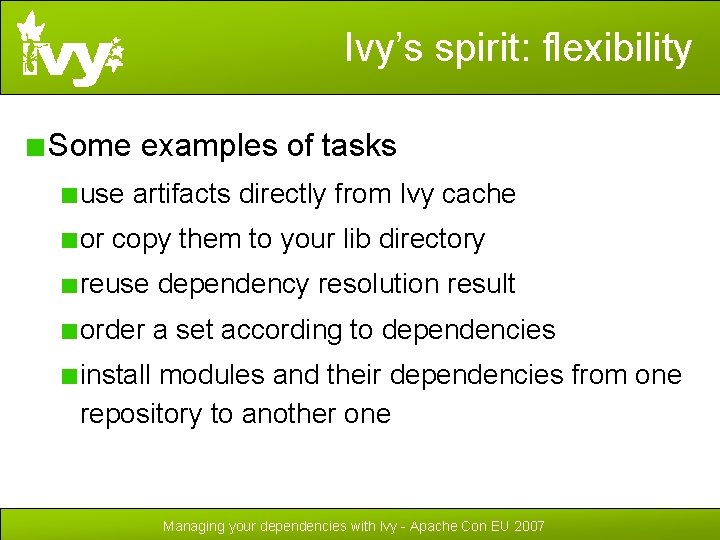 ivy

Ivy's spirit: flexibility

Some examples of tasks

use artifacts directly from Ivy cache

or copy them to your lib directory

reuse dependency resolution result

order a set according to dependencies

install modules and their dependencies from one repository to another one

Managing your dependencies with Ivy - Apache Con EU 2007